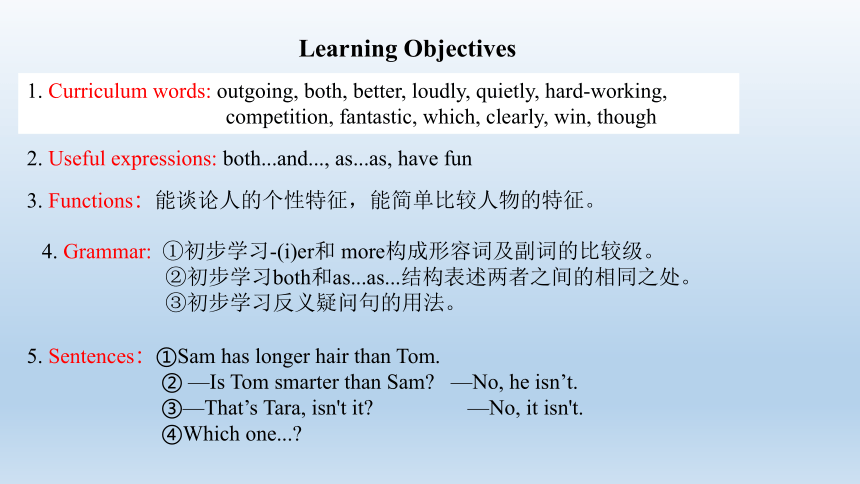 Learning Objectives

1. Curriculum words: outgoing, both, better, loudly, quietly, hard-working, competition, fantastic, which, clearly, win, though

2. Useful expressions: both...and..., as...as, have fun

3. Functions：能谈论人的个性特征，能简单比较人物的特征。

4. Grammar: ①初步学习-(i)er和 more构成形容词及副词的比较级。
②初步学习both和as...as...结构表述两者之间的相同之处。
③初步学习反义疑问句的用法。

5. Sentences：①Sam has longer hair than Tom.
② —Is Tom smarter than Sam? —No, he isn’t.
③—That’s Tara, isn't it? —No, it isn't.
④Which one...?